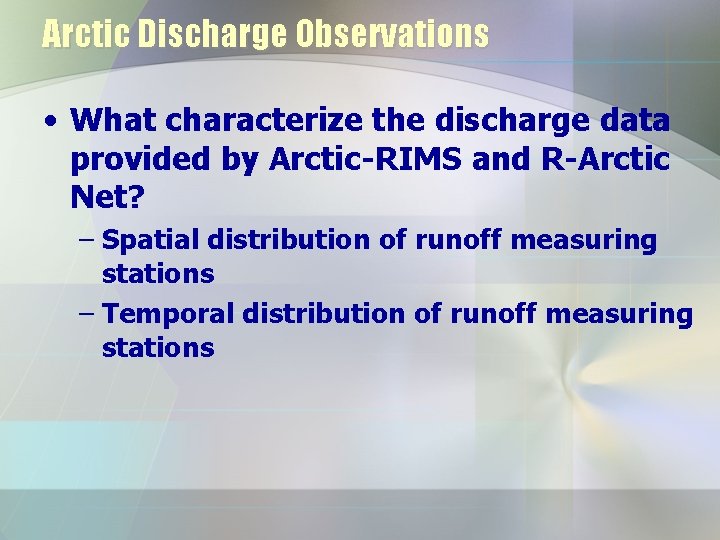 Arctic Discharge Observations

• What characterize the discharge data provided by Arctic-RIMS and R-Arctic Net?

– Spatial distribution of runoff measuring stations

– Temporal distribution of runoff measuring stations